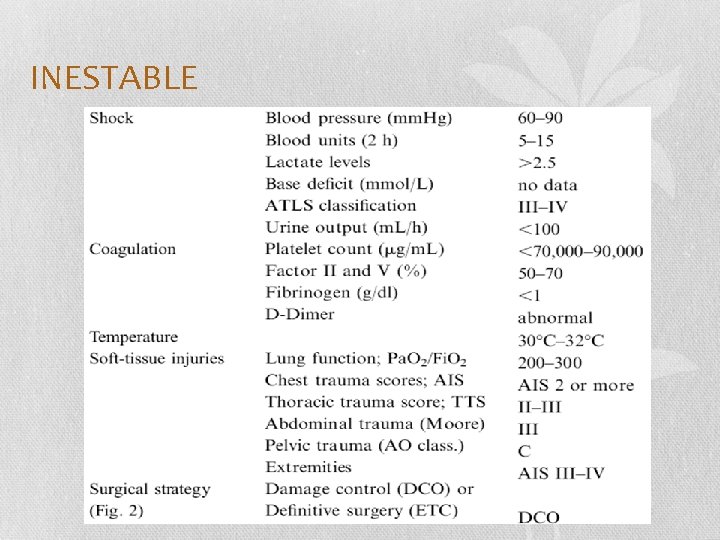 INESTABLE

| | | |
|---|---|---|
| Shock | Blood pressure (mmHg) | 60–90 |
| | Blood units (2 h) | 5–15 |
| | Lactate levels | >2.5 |
| | Base deficit (mmol/L) | no data |
| | ATLS classification | III–IV |
| | Urine output (mL/h) | <100 |
| Coagulation | Platelet count (μg/mL) | <70,000–90,000 |
| | Factor II and V (%) | 50–70 |
| | Fibrinogen (g/dl) | <1 |
| | D-Dimer | abnormal |
| Temperature | | 30°C–32°C |
| Soft-tissue injuries | Lung function; $PaO_2/FiO_2$ | 200–300 |
| | Chest trauma scores; AIS | AIS 2 or more |
| | Thoracic trauma score; TTS | II–III |
| | Abdominal trauma (Moore) | III |
| | Pelvic trauma (AO class.) | C |
| | Extremities | AIS III–IV |
| Surgical strategy | Damage control (DCO) or | |
| (Fig. 2) | Definitive surgery (ETC) | DCO |